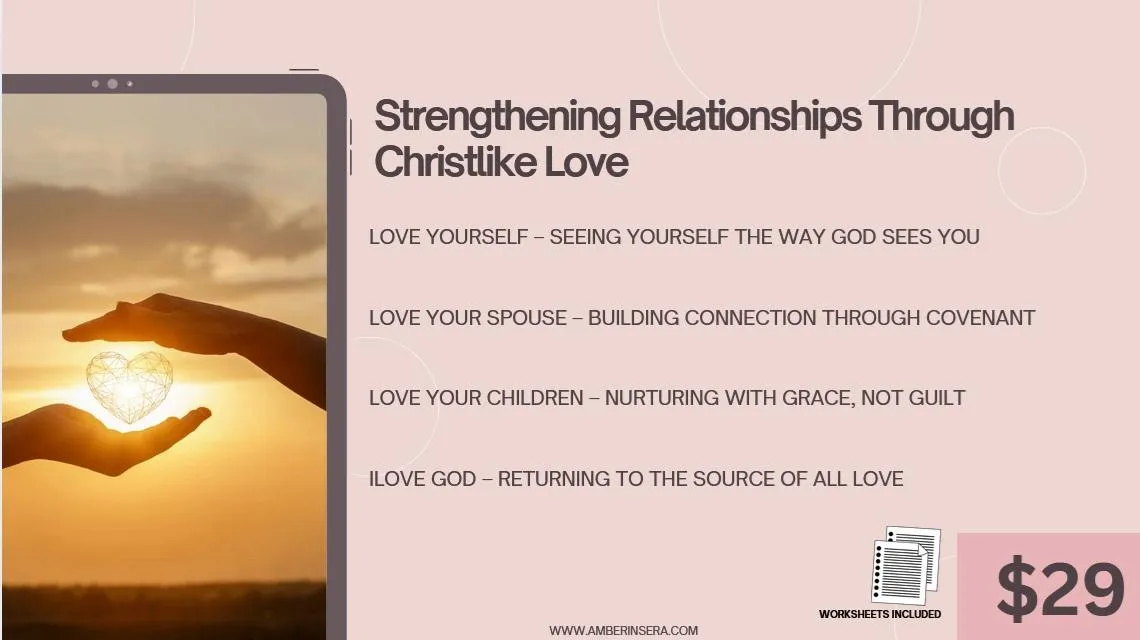 Strengthening Relationships Through Christlike Love

LOVE YOURSELF – SEEING YOURSELF THE WAY GOD SEES YOU

LOVE YOUR SPOUSE – BUILDING CONNECTION THROUGH COVENANT

LOVE YOUR CHILDREN – NURTURING WITH GRACE, NOT GUILT

ILOVE GOD – RETURNING TO THE SOURCE OF ALL LOVE

WORKSHEETS INCLUDED

$29

WWW.AMBERINSERA.COM